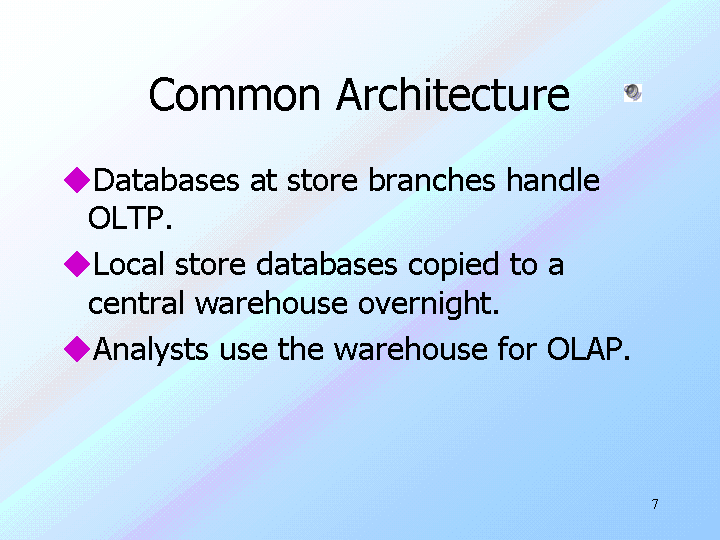 Common Architecture

◆Databases at store branches handle OLTP.

◆Local store databases copied to a central warehouse overnight.

◆Analysts use the warehouse for OLAP.

7